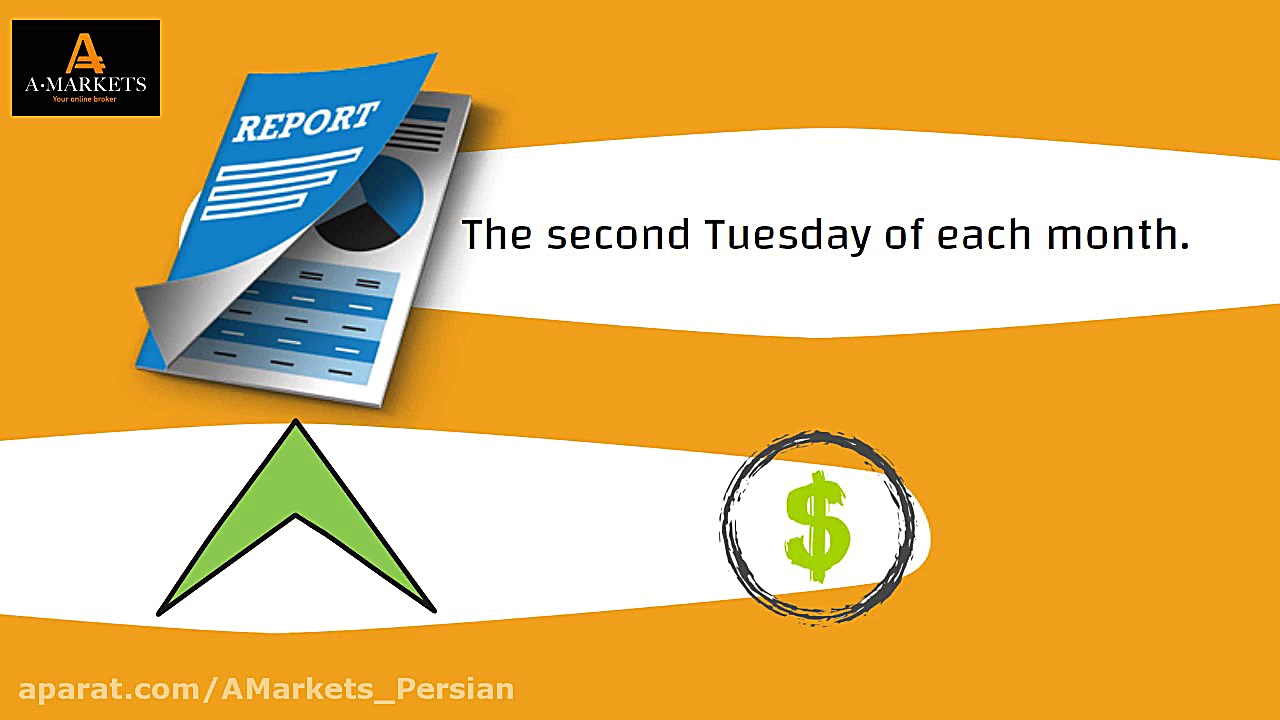 A·MARKETS
Your online broker

REPORT

The second Tuesday of each month.

$

aparat.com/AMarkets_Persian